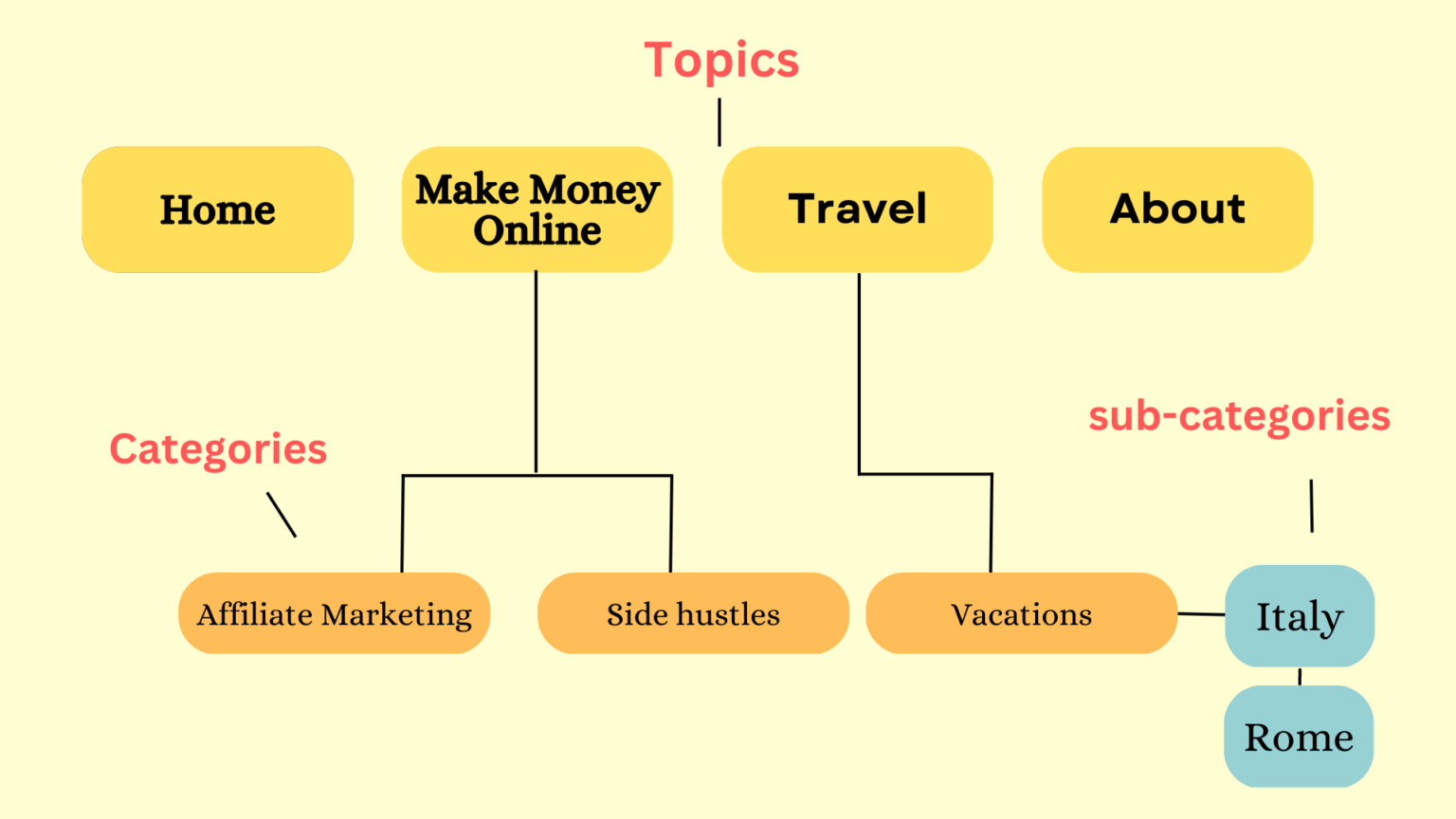 Topics

Home

Make Money Online

Travel

About

Categories

sub-categories

Affiliate Marketing

Side hustles

Vacations

Italy

Rome